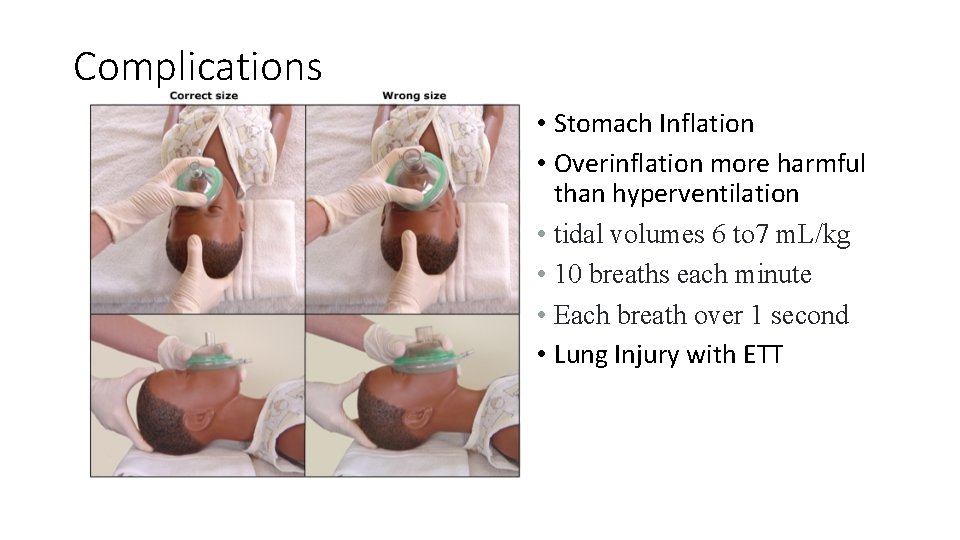 Complications

Correct size

Wrong size

• Stomach Inflation
• Overinflation more harmful than hyperventilation
• tidal volumes 6 to7 mL/kg
• 10 breaths each minute
• Each breath over 1 second
• Lung Injury with ETT